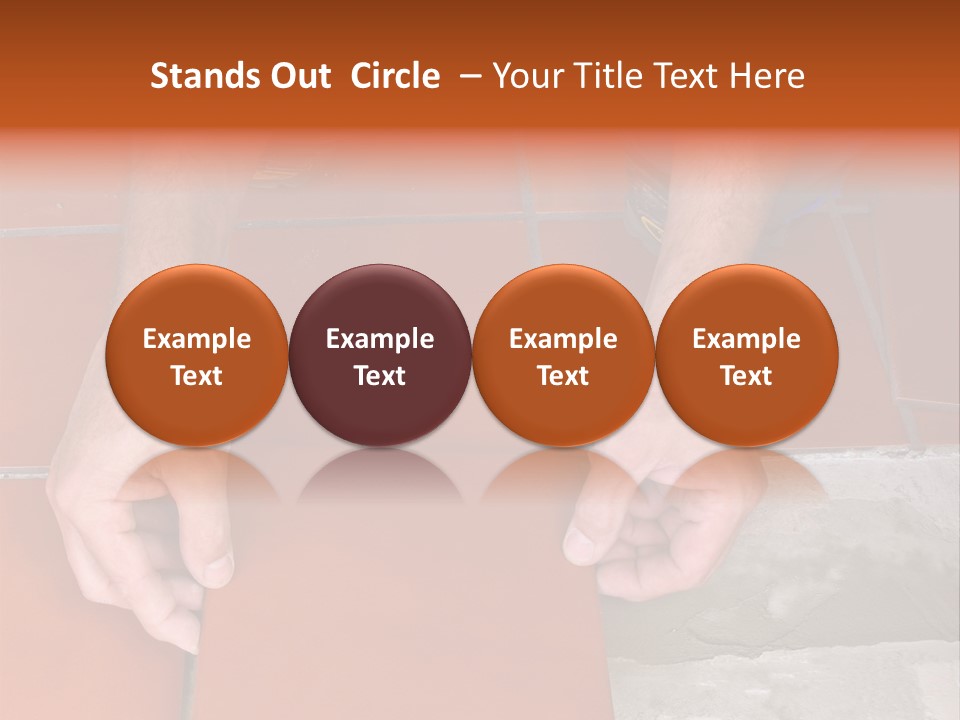 Stands Out Circle – Your Title Text Here

Example Text

Example Text

Example Text

Example Text